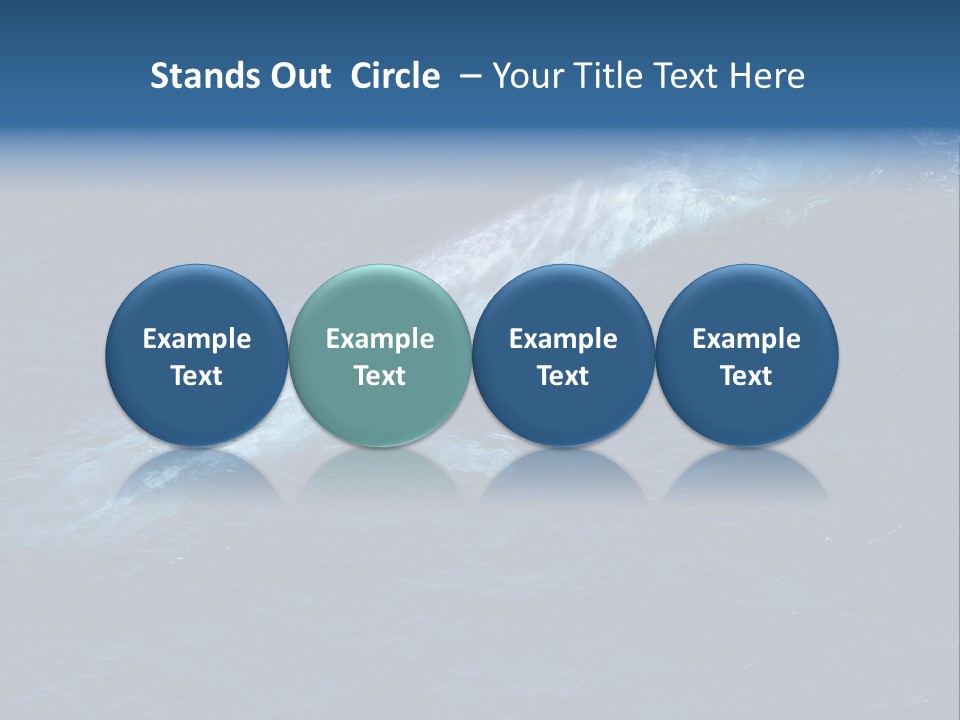 Stands Out Circle – Your Title Text Here

Example Text

Example Text

Example Text

Example Text